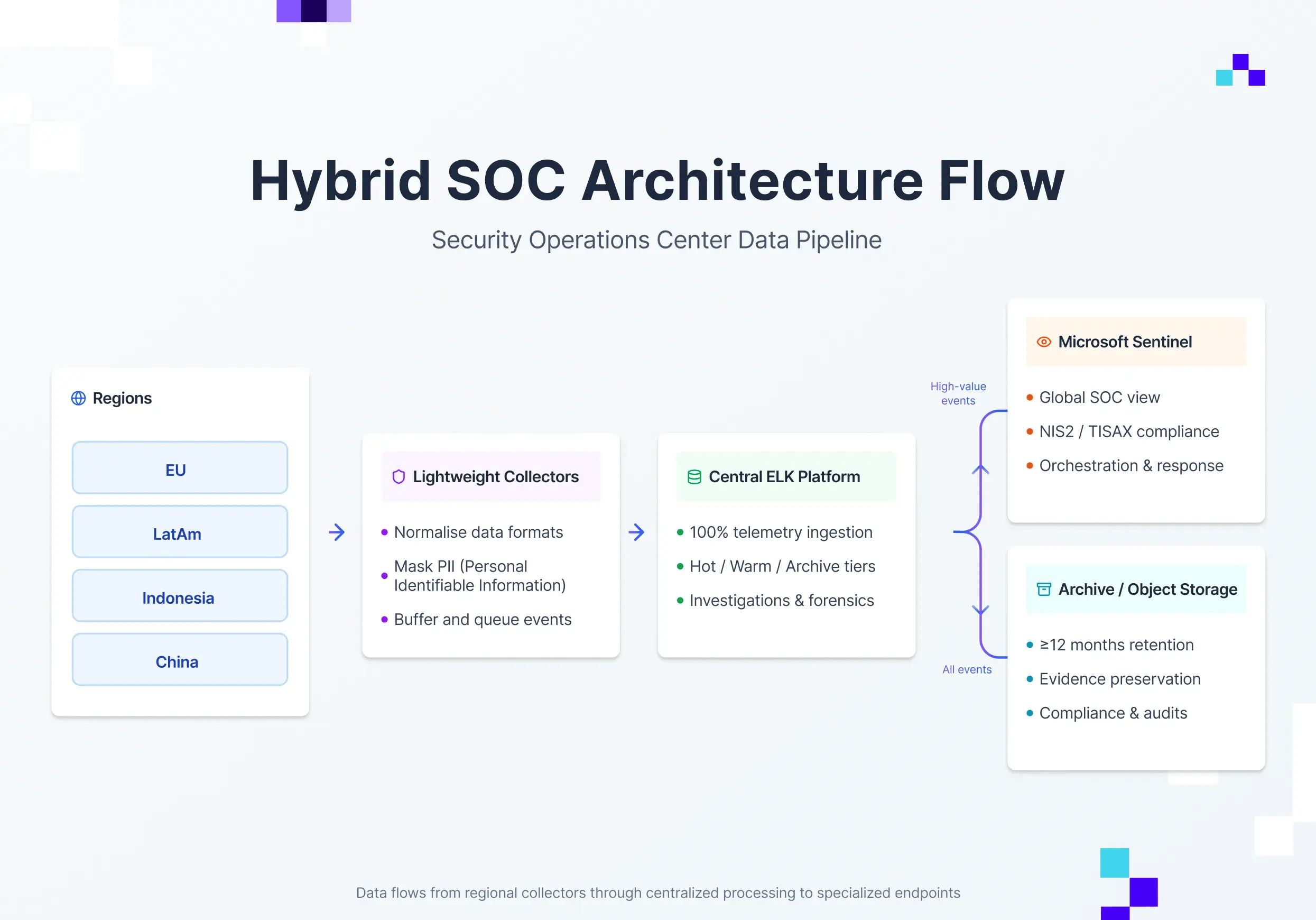 Hybrid SOC Architecture Flow

Security Operations Center Data Pipeline

Regions

EU

LatAm

Indonesia

China

Lightweight Collectors

- Normalise data formats
- Mask PII (Personal Identifiable Information)
- Buffer and queue events

Central ELK Platform

- 100% telemetry ingestion
- Hot / Warm / Archive tiers
- Investigations & forensics

High-value events

All events

Microsoft Sentinel

- Global SOC view
- NIS2 / TISAX compliance
- Orchestration & response

Archive / Object Storage

- ≥12 months retention
- Evidence preservation
- Compliance & audits

Data flows from regional collectors through centralized processing to specialized endpoints